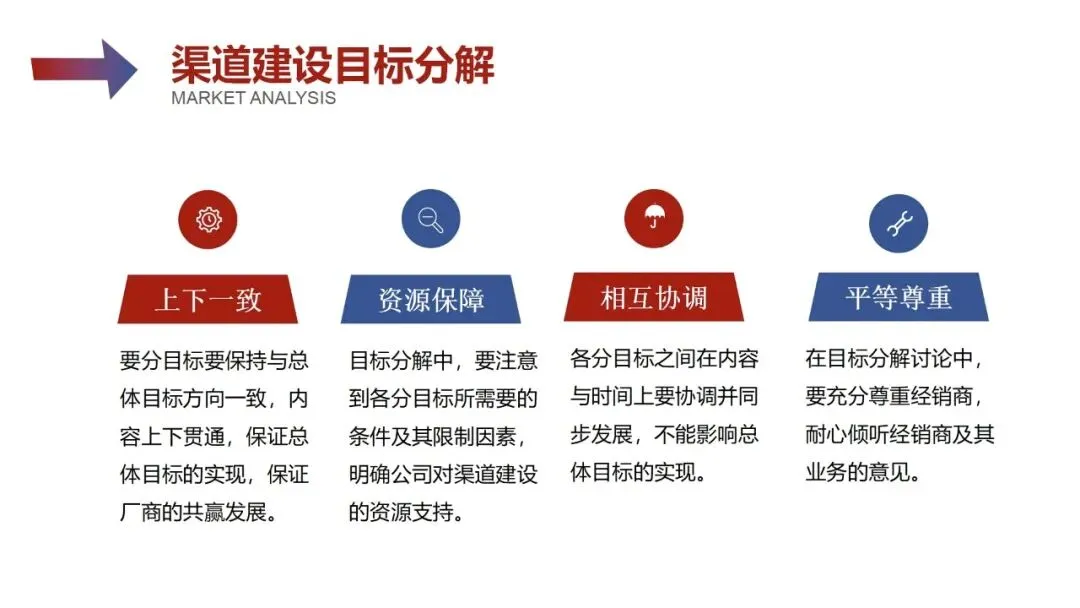 渠道建设目标分解
MARKET ANALYSIS

上下一致

要分目标要保持与总体目标方向一致，内容上下贯通，保证总体目标的实现，保证厂商的共赢发展。

资源保障

目标分解中，要注意到各分目标所需要的条件及其限制因素，明确公司对渠道建设的资源支持。

相互协调

各分目标之间在内容与时间上要协调并同步发展，不能影响总体目标的实现。

平等尊重

在目标分解讨论中，要充分尊重经销商，耐心倾听经销商及其业务的意见。